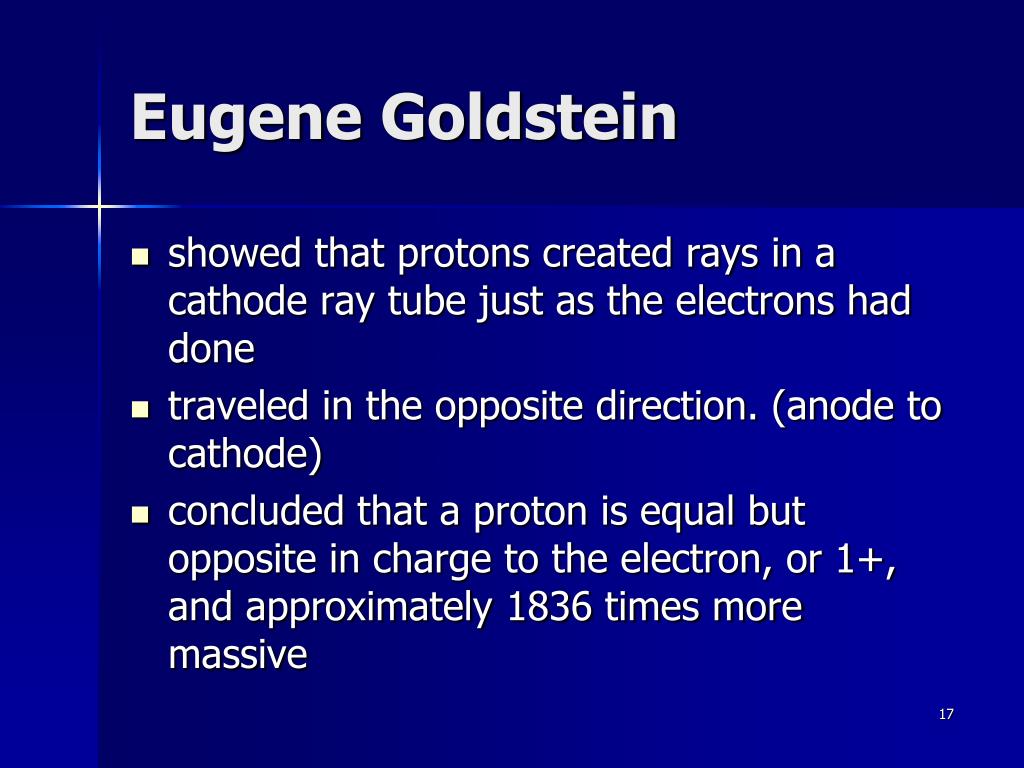 Eugene Goldstein

- showed that protons created rays in a cathode ray tube just as the electrons had done
- traveled in the opposite direction. (anode to cathode)
- concluded that a proton is equal but opposite in charge to the electron, or 1+, and approximately 1836 times more massive

17